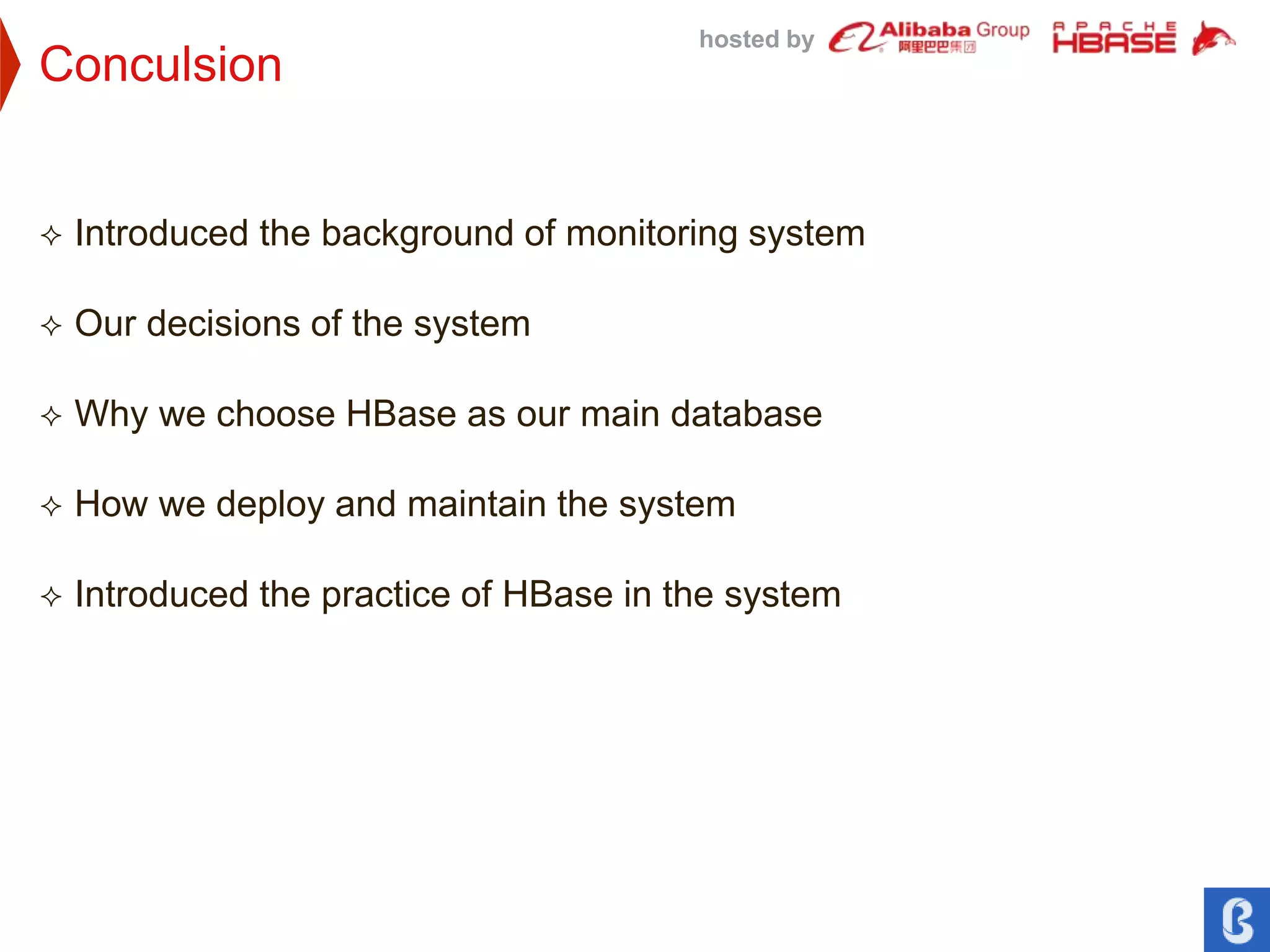 Conculsion

hosted by Alibaba Group 阿里巴巴集团 APACHE HBASE

✧ Introduced the background of monitoring system

✧ Our decisions of the system

✧ Why we choose HBase as our main database

✧ How we deploy and maintain the system

✧ Introduced the practice of HBase in the system